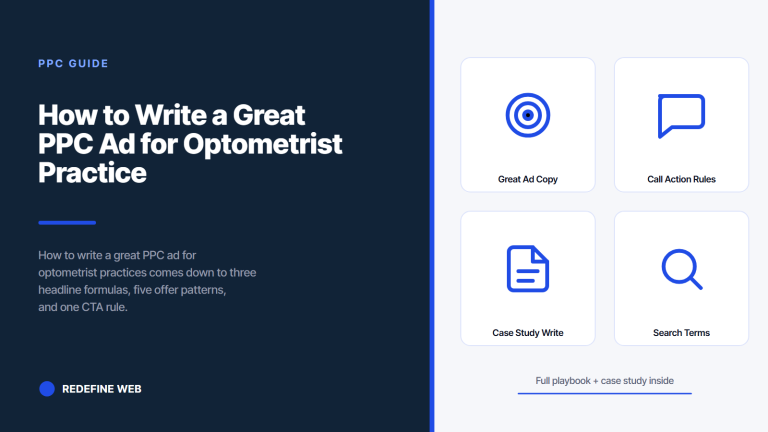 PPC GUIDE

How to Write a Great PPC Ad for Optometrist Practice

How to write a great PPC ad for optometrist practices comes down to three headline formulas, five offer patterns, and one CTA rule.

REDEFINE WEB

Great Ad Copy

Call Action Rules

Case Study Write

Search Terms

Full playbook + case study inside